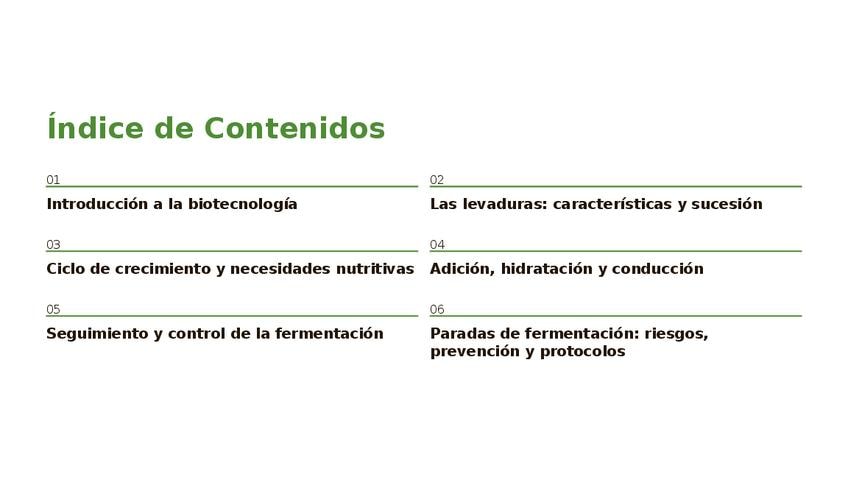 Índice de Contenidos

01
Introducción a la biotecnología

02
Las levaduras: características y sucesión

03
Ciclo de crecimiento y necesidades nutritivas

04
Adición, hidratación y conducción

05
Seguimiento y control de la fermentación

06
Paradas de fermentación: riesgos, prevención y protocolos